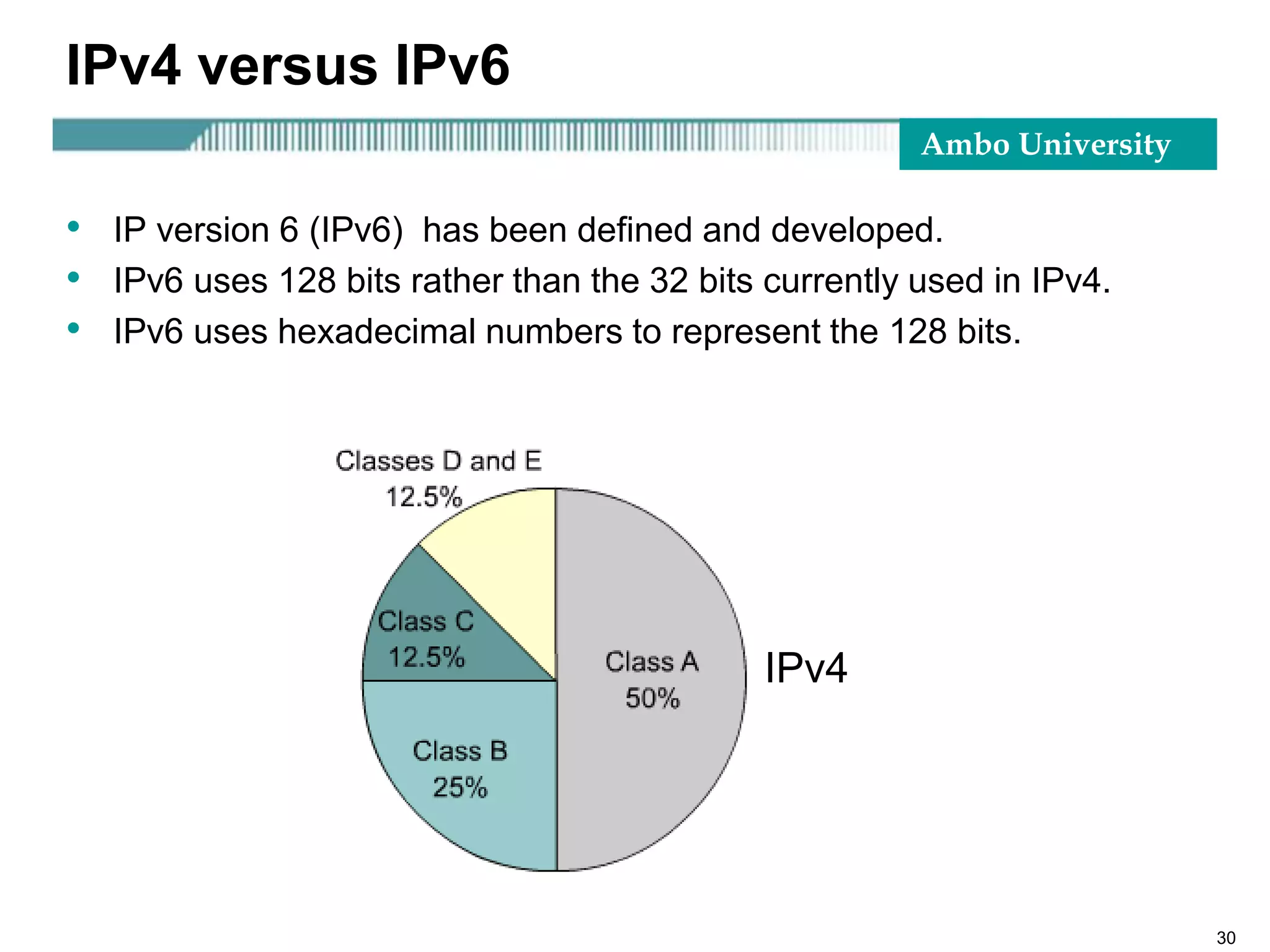 IPv4 versus IPv6

Ambo University

• IP version 6 (IPv6) has been defined and developed.
• IPv6 uses 128 bits rather than the 32 bits currently used in IPv4.
• IPv6 uses hexadecimal numbers to represent the 128 bits.

Classes D and E
12.5%

Class C
12.5%

Class A
50%

Class B
25%

IPv4

30